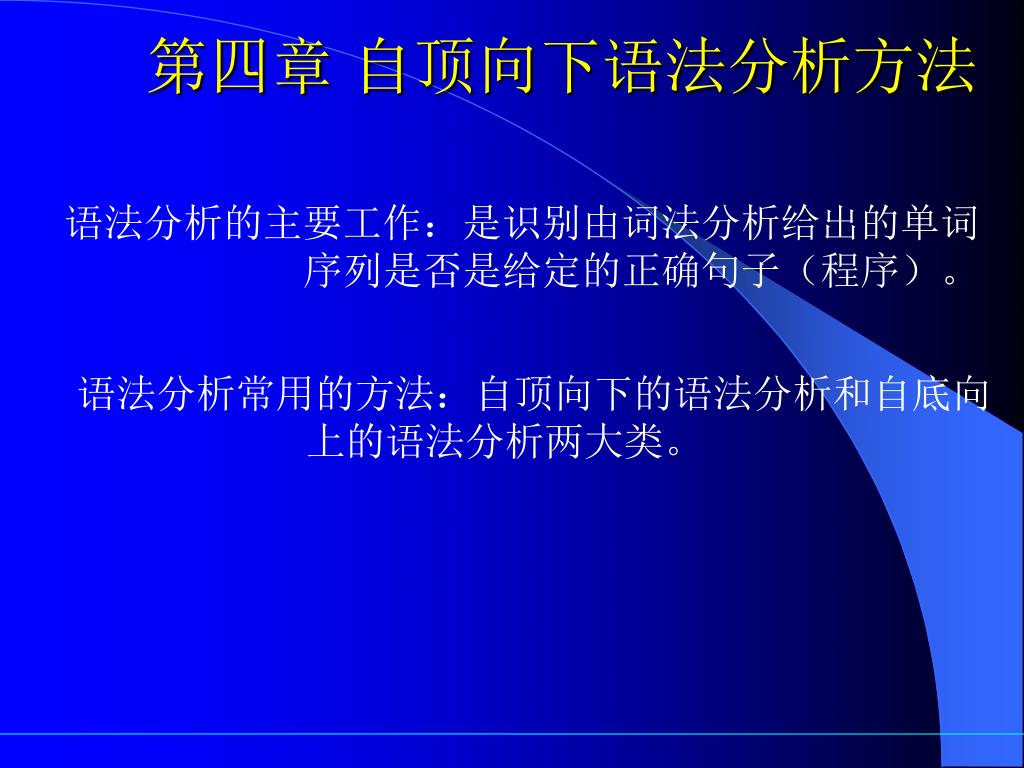 第四章 自顶向下语法分析方法

语法分析的主要工作：是识别由词法分析给出的单词序列是否是给定的正确句子（程序）。

语法分析常用的方法：自顶向下的语法分析和自底向上的语法分析两大类。